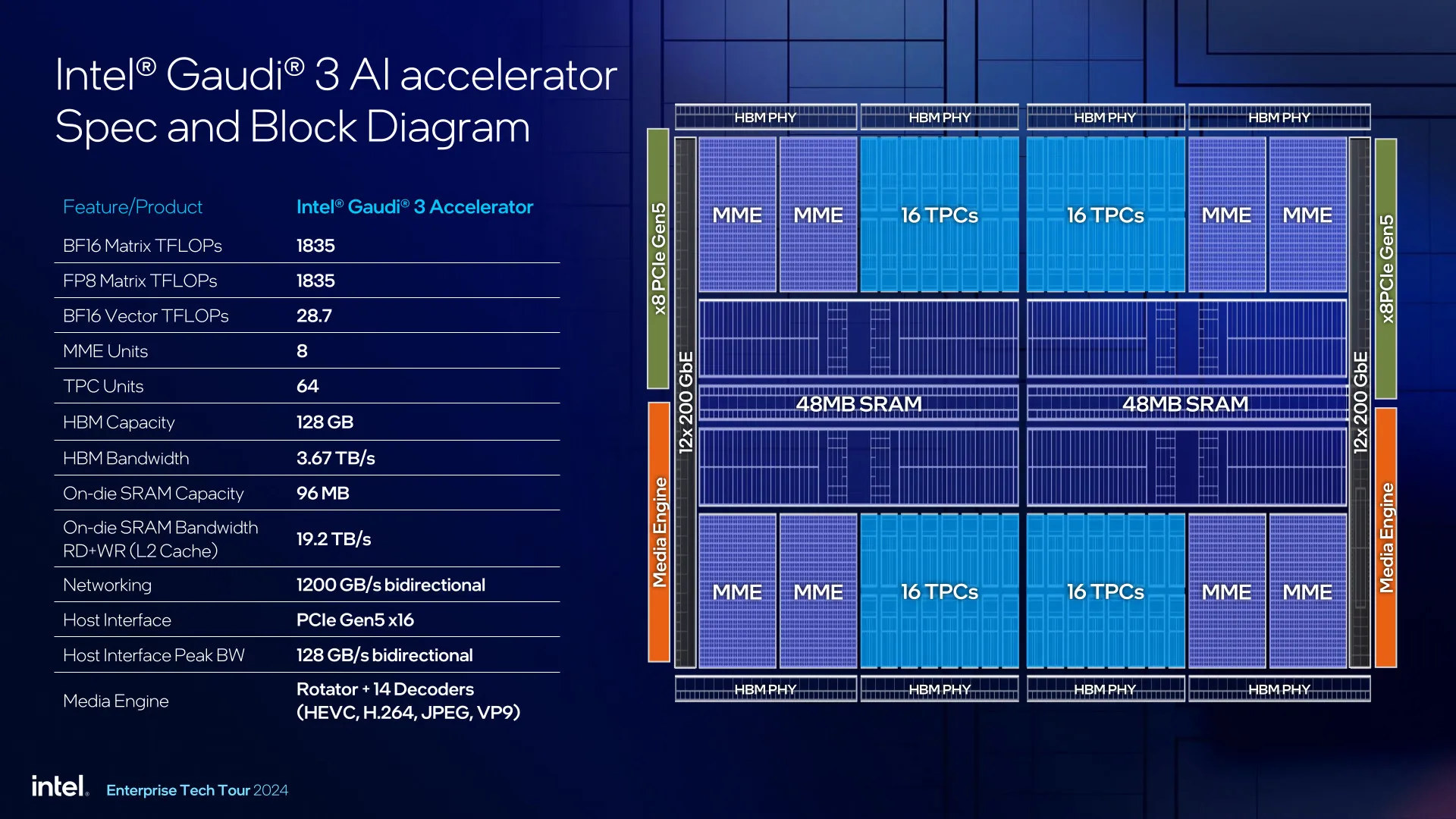 Intel® Gaudi® 3 AI accelerator Spec and Block Diagram

| Feature/Product | Intel® Gaudi® 3 Accelerator |
|---|---|
| BF16 Matrix TFLOPs | 1835 |
| FP8 Matrix TFLOPs | 1835 |
| BF16 Vector TFLOPs | 28.7 |
| MME Units | 8 |
| TPC Units | 64 |
| HBM Capacity | 128 GB |
| HBM Bandwidth | 3.67 TB/s |
| On-die SRAM Capacity | 96 MB |
| On-die SRAM Bandwidth RD+WR (L2 Cache) | 19.2 TB/s |
| Networking | 1200 GB/s bidirectional |
| Host Interface | PCIe Gen5 x16 |
| Host Interface Peak BW | 128 GB/s bidirectional |
| Media Engine | Rotator + 14 Decoders (HEVC, H.264, JPEG, VP9) |

HBM PHY
HBM PHY
HBM PHY
HBM PHY

x8 PCIe Gen5
Media Engine
12x 200 GbE

MME
MME
16 TPCs
16 TPCs
MME
MME

48MB SRAM
48MB SRAM

MME
MME
16 TPCs
16 TPCs
MME
MME

12x 200 GbE
x8PCIe Gen5
Media Engine

HBM PHY
HBM PHY
HBM PHY
HBM PHY

intel. Enterprise Tech Tour 2024